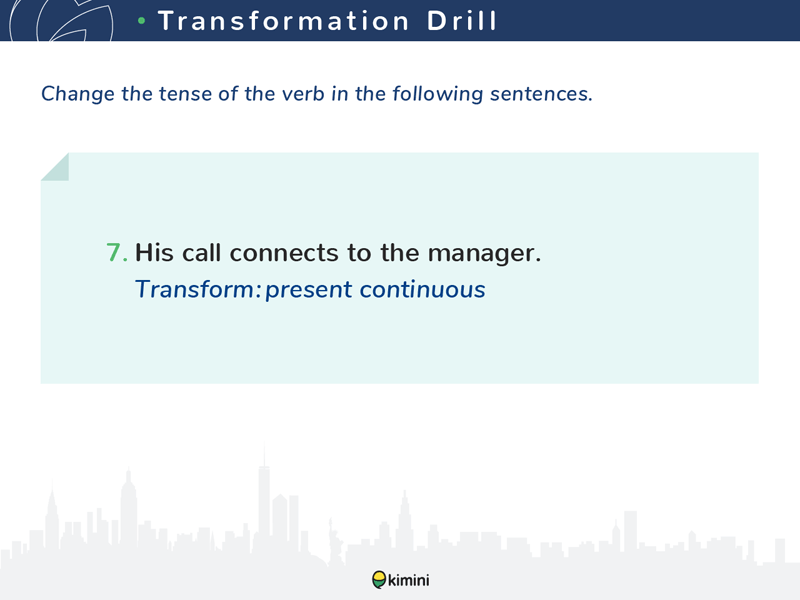 • Transformation Drill

Change the tense of the verb in the following sentences.

7. His call connects to the manager.
Transform: present continuous

kimini